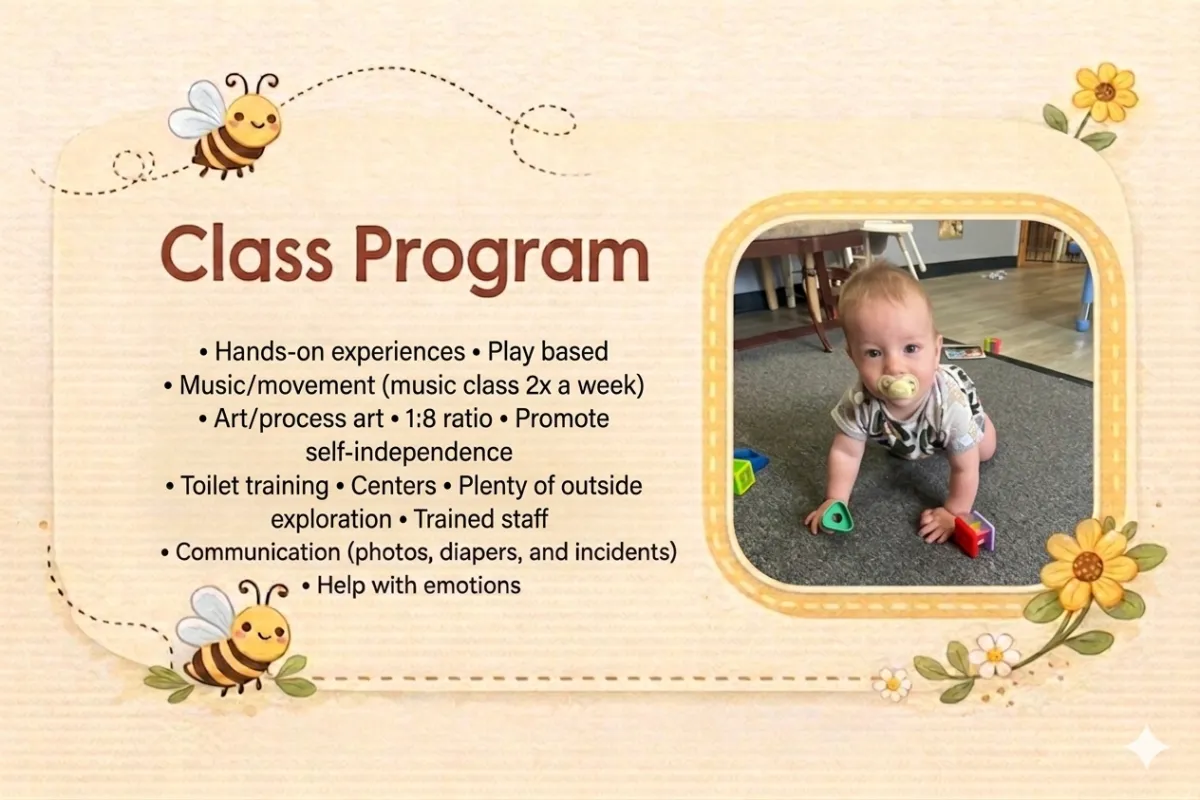 Class Program

• Hands-on experiences • Play based
• Music/movement (music class 2x a week)
• Art/process art • 1:8 ratio • Promote self-independence
• Toilet training • Centers • Plenty of outside exploration • Trained staff
• Communication (photos, diapers, and incidents)
• Help with emotions